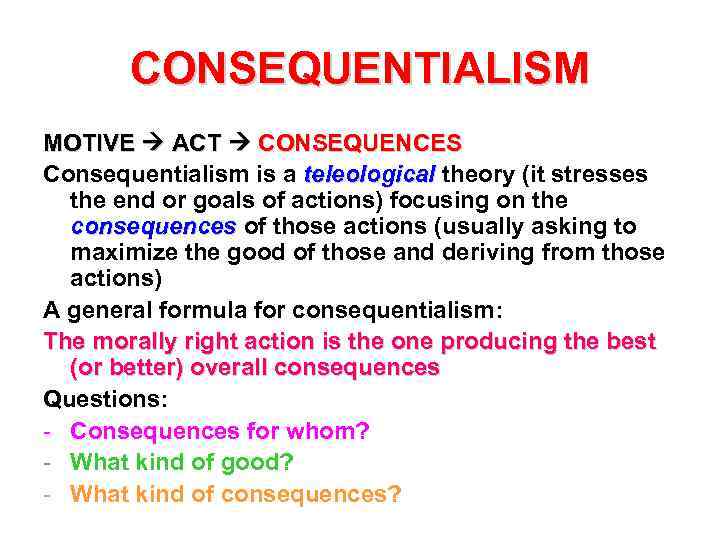 CONSEQUENTIALISM

MOTIVE → ACT → CONSEQUENCES

Consequentialism is a teleological theory (it stresses the end or goals of actions) focusing on the consequences of those actions (usually asking to maximize the good of those and deriving from those actions)

A general formula for consequentialism:

The morally right action is the one producing the best (or better) overall consequences

Questions:

- Consequences for whom?
- What kind of good?
- What kind of consequences?